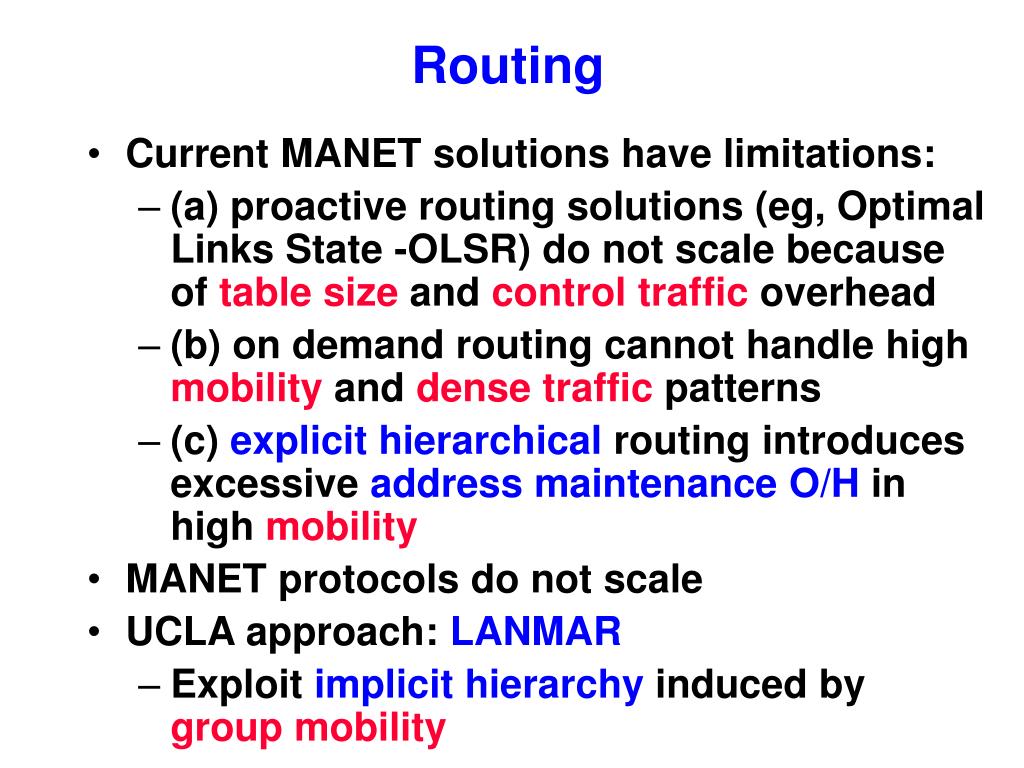 Routing

• Current MANET solutions have limitations:
  – (a) proactive routing solutions (eg, Optimal Links State -OLSR) do not scale because of table size and control traffic overhead
  – (b) on demand routing cannot handle high mobility and dense traffic patterns
  – (c) explicit hierarchical routing introduces excessive address maintenance O/H in high mobility
• MANET protocols do not scale
• UCLA approach: LANMAR
  – Exploit implicit hierarchy induced by group mobility